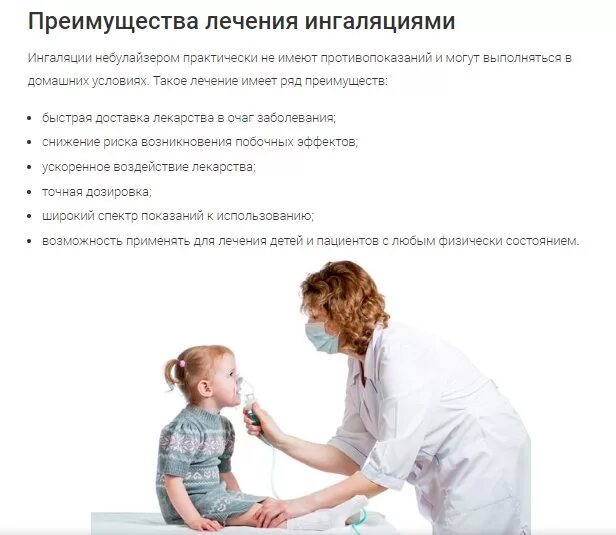 Преимущества лечения ингаляциями

Ингаляции небулайзером практически не имеют противопоказаний и могут выполняться в домашних условиях. Такое лечение имеет ряд преимуществ:

- быстрая доставка лекарства в очаг заболевания;
- снижение риска возникновения побочных эффектов;
- ускоренное воздействие лекарства;
- точная дозировка;
- широкий спектр показаний к использованию;
- возможность применять для лечения детей и пациентов с любым физически состоянием.